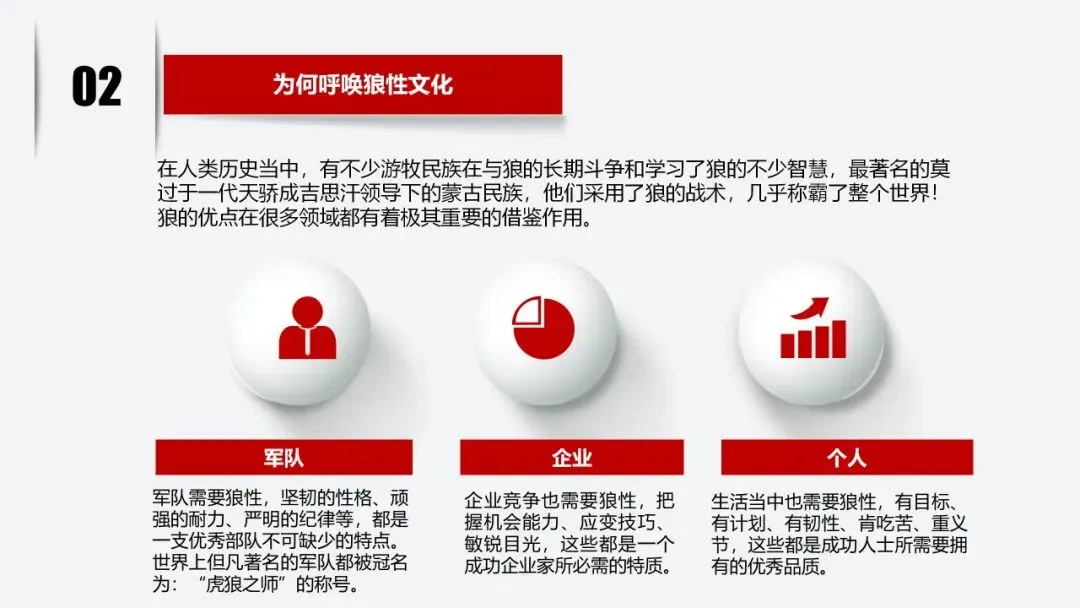 02

为何呼唤狼性文化

在人类历史当中，有不少游牧民族在与狼的长期斗争和学习了狼的不少智慧，最著名的莫过于一代天骄成吉思汗领导下的蒙古民族，他们采用了狼的战术，几乎称霸了整个世界！狼的优点在很多领域都有着极其重要的借鉴作用。

军队

军队需要狼性，坚韧的性格、顽强的耐力、严明的纪律等，都是一支优秀部队不可缺少的特点。世界上但凡著名的军队都被冠名为：“虎狼之师”的称号。

企业

企业竞争也需要狼性，把握机会能力、应变技巧、敏锐目光，这些都是一个成功企业家所必需的特质。

个人

生活当中也需要狼性，有目标、有计划、有韧性、肯吃苦、重义节，这些都是成功人士所需要拥有的优秀品质。